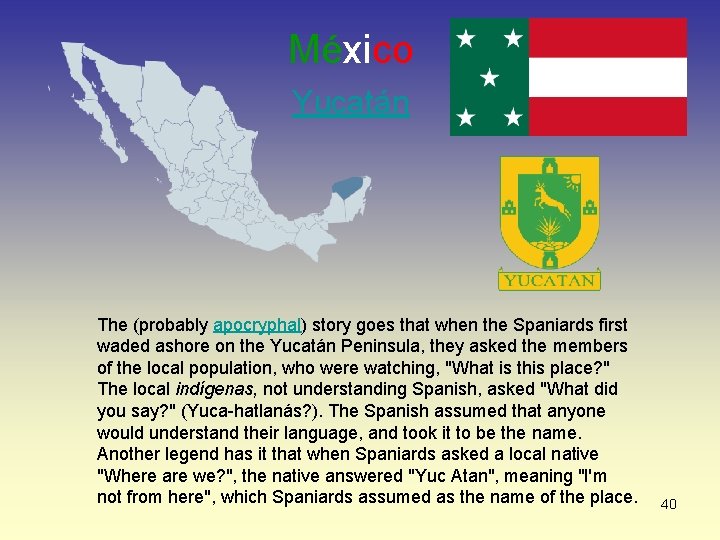 México

Yucatán

YUCATAN

The (probably apocryphal) story goes that when the Spaniards first waded ashore on the Yucatán Peninsula, they asked the members of the local population, who were watching, "What is this place?" The local indígenas, not understanding Spanish, asked "What did you say?" (Yuca-hatlanás?). The Spanish assumed that anyone would understand their language, and took it to be the name. Another legend has it that when Spaniards asked a local native "Where are we?", the native answered "Yuc Atan", meaning "I'm not from here", which Spaniards assumed as the name of the place.

40